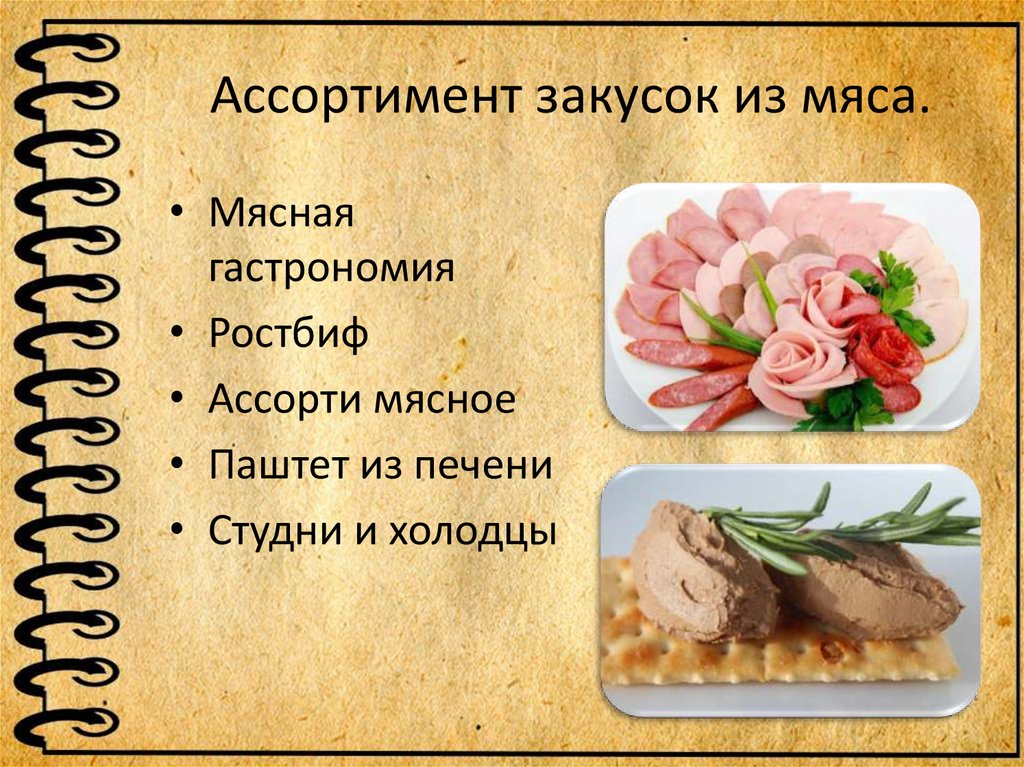 Ассортимент закусок из мяса.

• Мясная гастрономия
• Ростбиф
• Ассорти мясное
• Паштет из печени
• Студни и холодцы